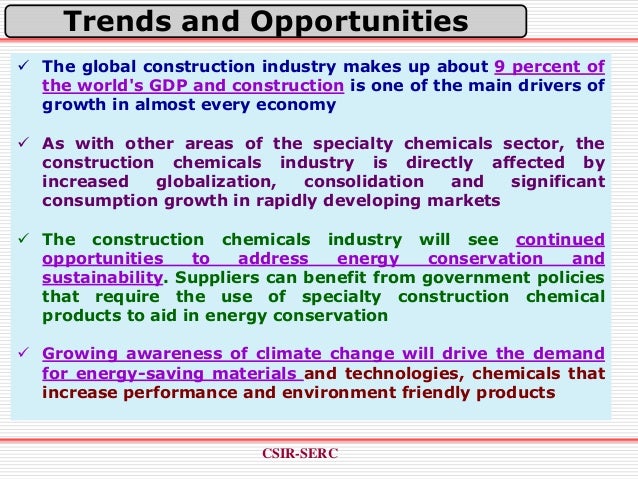 Trends and Opportunities

✓ The global construction industry makes up about 9 percent of the world's GDP and construction is one of the main drivers of growth in almost every economy

✓ As with other areas of the specialty chemicals sector, the construction chemicals industry is directly affected by increased globalization, consolidation and significant consumption growth in rapidly developing markets

✓ The construction chemicals industry will see continued opportunities to address energy conservation and sustainability. Suppliers can benefit from government policies that require the use of specialty construction chemical products to aid in energy conservation

✓ Growing awareness of climate change will drive the demand for energy-saving materials and technologies, chemicals that increase performance and environment friendly products

CSIR-SERC